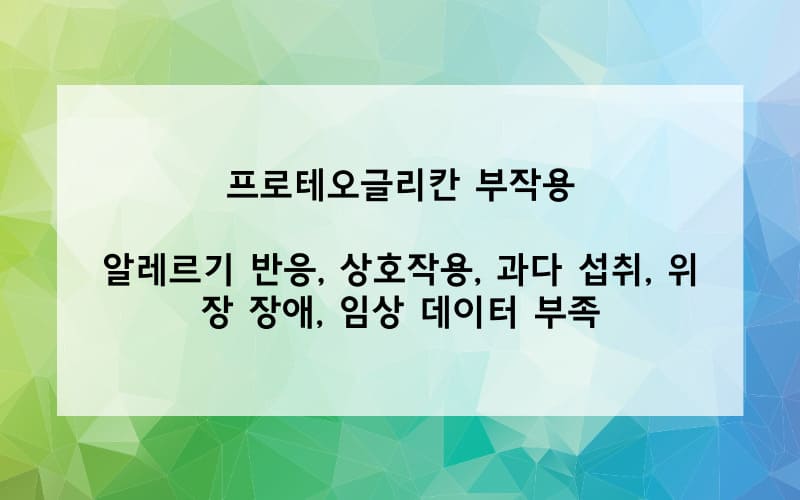 프로테오글리칸 부작용

알레르기 반응, 상호작용, 과다 섭취, 위장 장애, 임상 데이터 부족